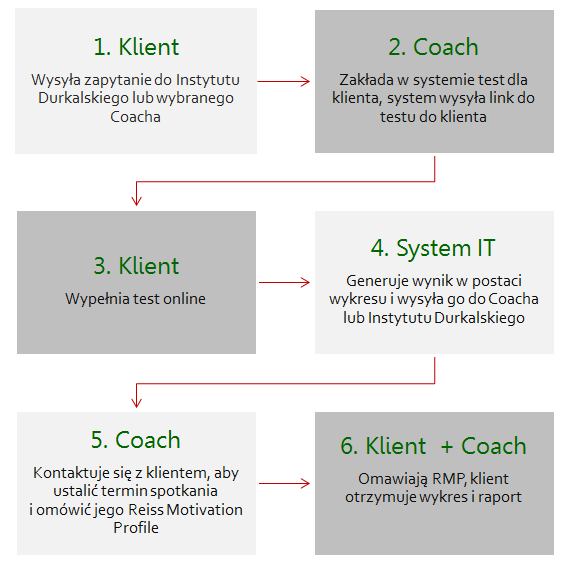 1. Klient

Wysyła zapytanie do Instytutu Durkalskiego lub wybranego Coacha

2. Coach

Zakłada w systemie test dla klienta, system wysyła link do testu do klienta

3. Klient

Wypełnia test online

4. System IT

Generuje wynik w postaci wykresu i wysyła go do Coacha lub Instytutu Durkalskiego

5. Coach

Kontaktuje się z klientem, aby ustalić termin spotkania i omówić jego Reiss Motivation Profile

6. Klient + Coach

Omawiają RMP, klient otrzymuje wykres i raport